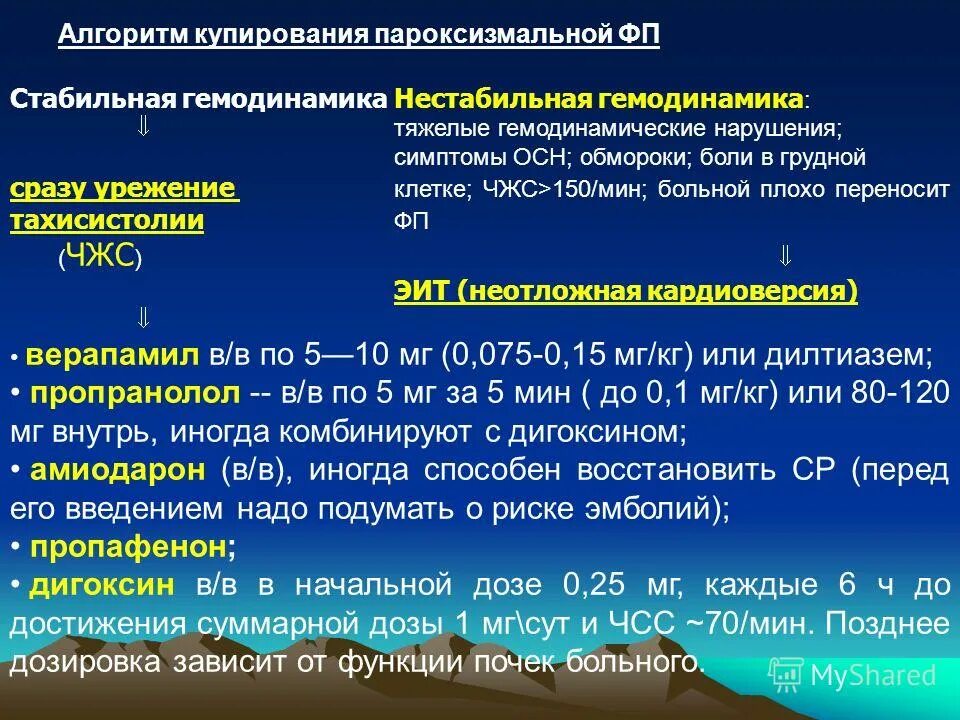 Алгоритм купирования пароксизмальной ФП

Стабильная гемодинамика
⇓
сразу урежение тахисистолии
(ЧЖС)
⇓

Нестабильная гемодинамика: тяжелые гемодинамические нарушения; симптомы ОСН; обмороки; боли в грудной клетке; ЧЖС>150/мин; больной плохо переносит ФП
⇓
ЭИТ (неотложная кардиоверсия)

• верапамил в/в по 5—10 мг (0,075-0,15 мг/кг) или дилтиазем;
• пропранолол -- в/в по 5 мг за 5 мин ( до 0,1 мг/кг) или 80-120 мг внутрь, иногда комбинируют с дигоксином;
• амиодарон (в/в), иногда способен восстановить СР (перед его введением надо подумать о риске эмболий);
• пропафенон;
• дигоксин в/в в начальной дозе 0,25 мг, каждые 6 ч до достижения суммарной дозы 1 мг\сут и ЧСС ~70/мин. Позднее дозировка зависит от функции почек больного.

MyShared